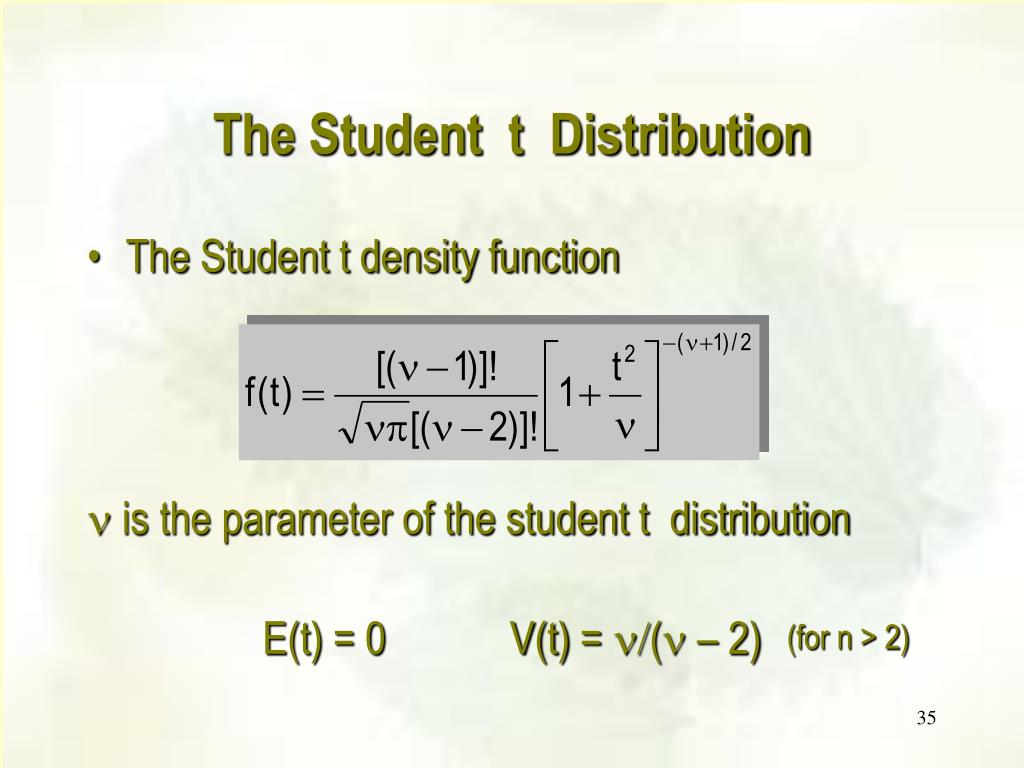 The Student t Distribution

• The Student t density function

$f(t) = \frac{[(\nu - 1)]!}{\sqrt{\nu\pi}[(\nu - 2)]!}\left[1 + \frac{t^2}{\nu}\right]^{-(\nu+1)/2}$

$\nu$ is the parameter of the student t distribution

E(t) = 0 V(t) = $\nu/(\nu - 2)$ (for n > 2)

35